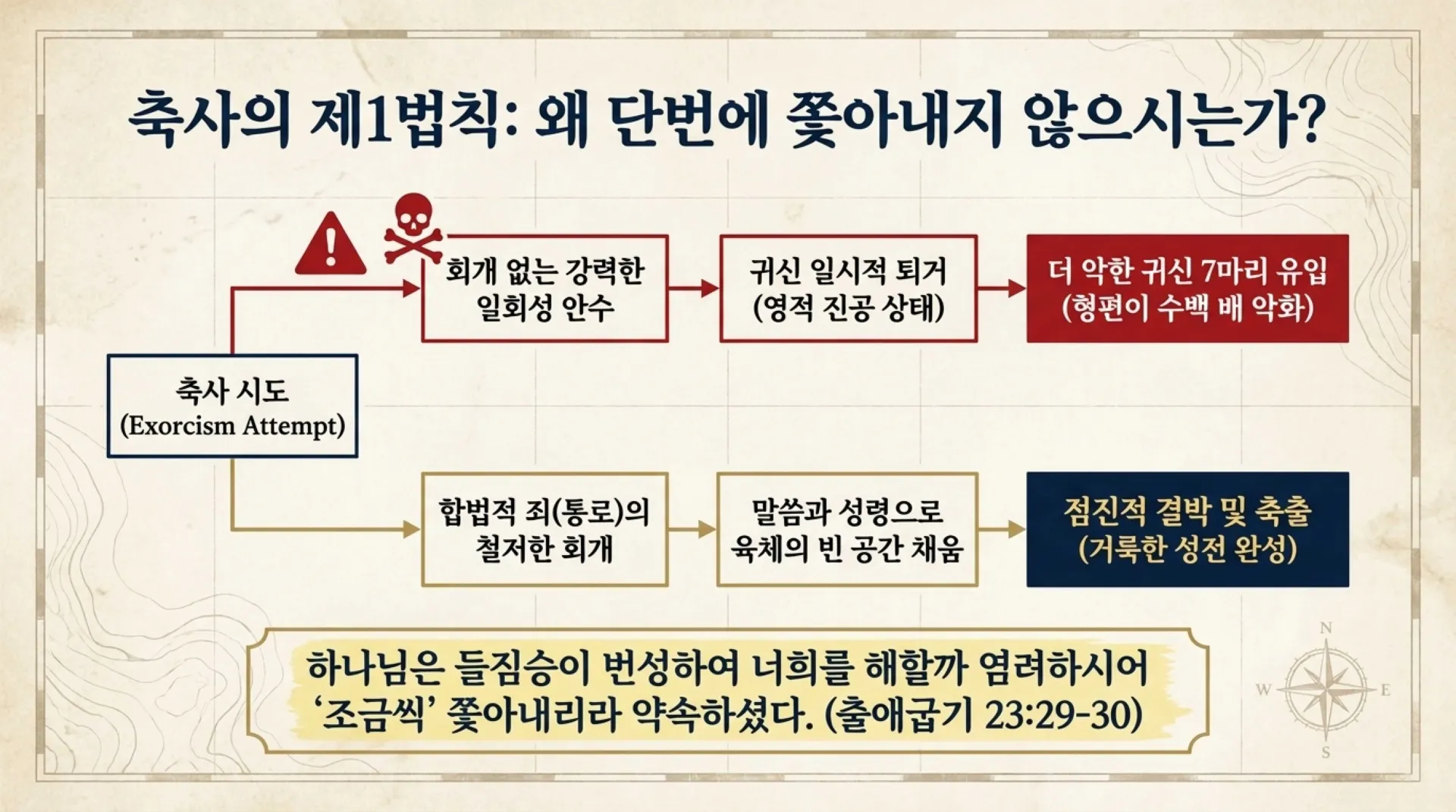 축사의 제1법칙: 왜 단번에 쫓아내지 않으시는가?

축사 시도
(Exorcism Attempt)

회개 없는 강력한 일회성 안수

귀신 일시적 퇴거
(영적 진공 상태)

더 악한 귀신 7마리 유입
(형편이 수백 배 악화)

합법적 죄(통로)의 철저한 회개

말씀과 성령으로 육체의 빈 공간 채움

점진적 결박 및 축출
(거룩한 성전 완성)

하나님은 들짐승이 번성하여 너희를 해할까 염려하시어 '조금씩' 쫓아내리라 약속하셨다. (출애굽기 23:29-30)

N
W
E
S